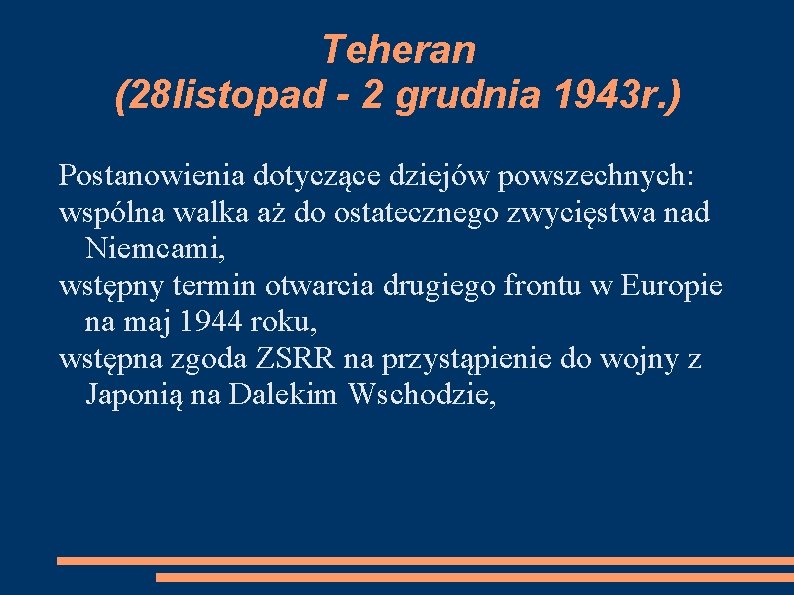 Teheran
(28listopad - 2 grudnia 1943r.)

Postanowienia dotyczące dziejów powszechnych:
wspólna walka aż do ostatecznego zwycięstwa nad Niemcami,
wstępny termin otwarcia drugiego frontu w Europie na maj 1944 roku,
wstępna zgoda ZSRR na przystąpienie do wojny z Japonią na Dalekim Wschodzie,